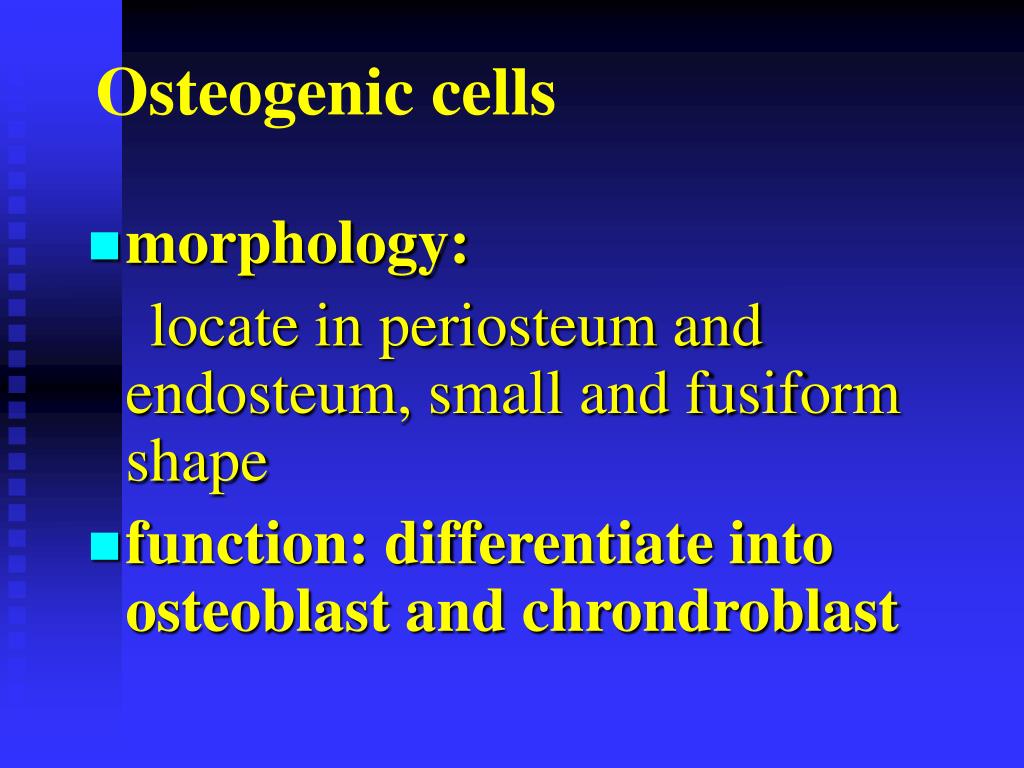 Osteogenic cells

morphology:
locate in periosteum and endosteum, small and fusiform shape

function: differentiate into osteoblast and chrondroblast